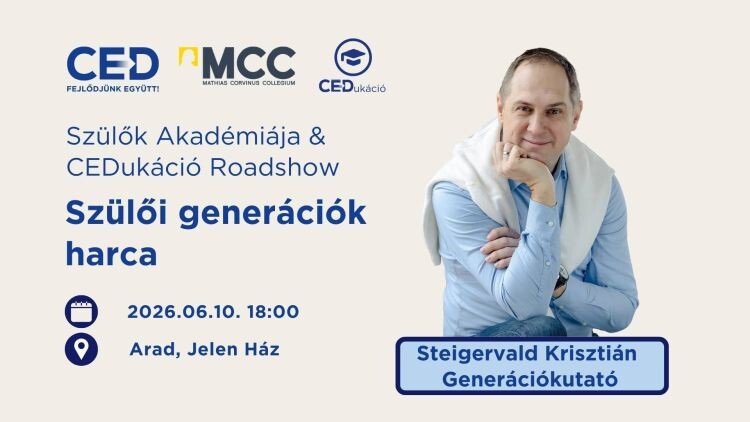 CED
FEJLŐDJÜNK EGYÜTT!

MCC
MATHIAS CORVINUS COLLEGIUM

CEDukáció

Szülők Akadémiája & CEDukáció Roadshow

Szülői generációk harca

2026.06.10. 18:00

Arad, Jelen Ház

Steigervald Krisztián
Generációkutató